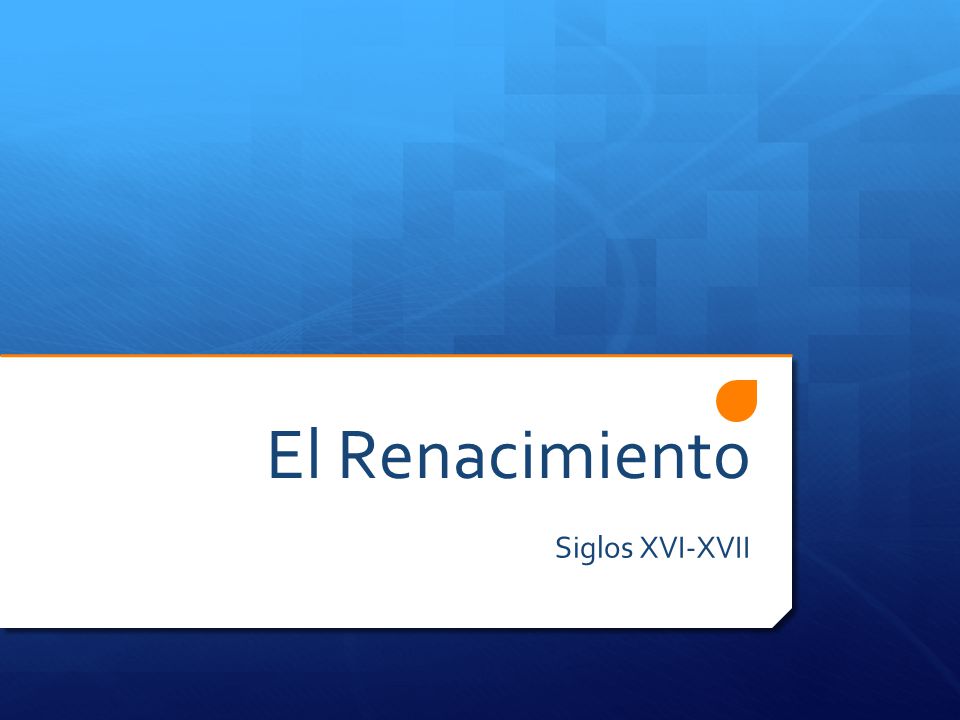 El Renacimiento

Siglos XVI-XVII